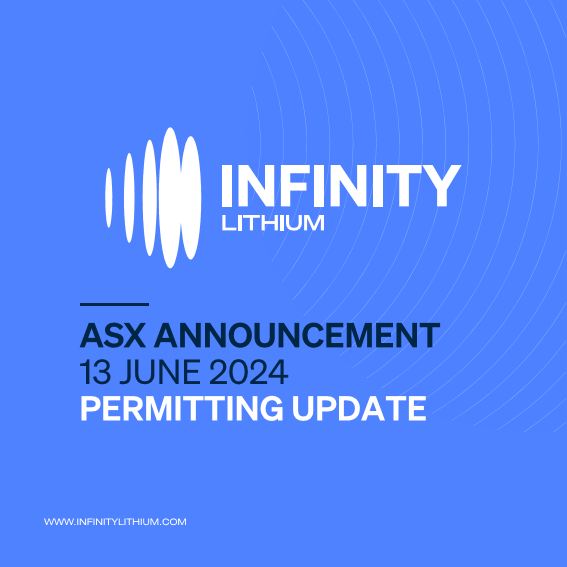 INFINITY
LITHIUM

ASX ANNOUNCEMENT
13 JUNE 2024
PERMITTING UPDATE

WWW.INFINITYLITHIUM.COM